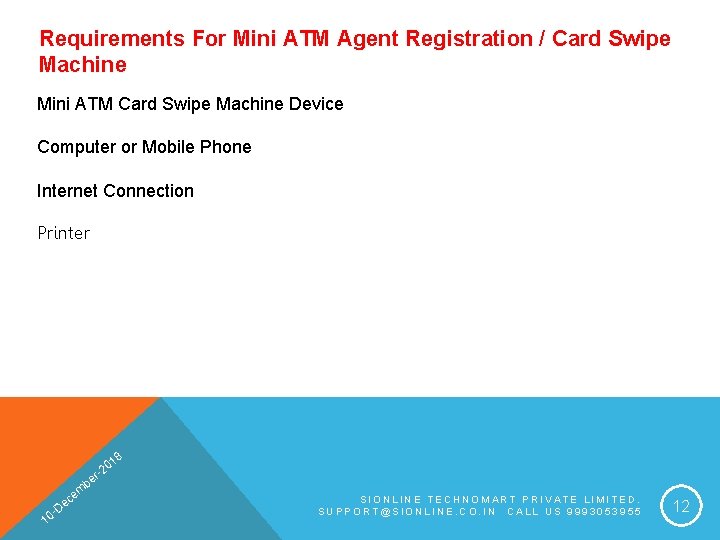 Requirements For Mini ATM Agent Registration / Card Swipe Machine

Mini ATM Card Swipe Machine Device

Computer or Mobile Phone

Internet Connection

Printer

10-December-2018

SIONLINE TECHNOMART PRIVATE LIMITED. SUPPORT@SIONLINE.CO.IN CALL US 9993053955

12